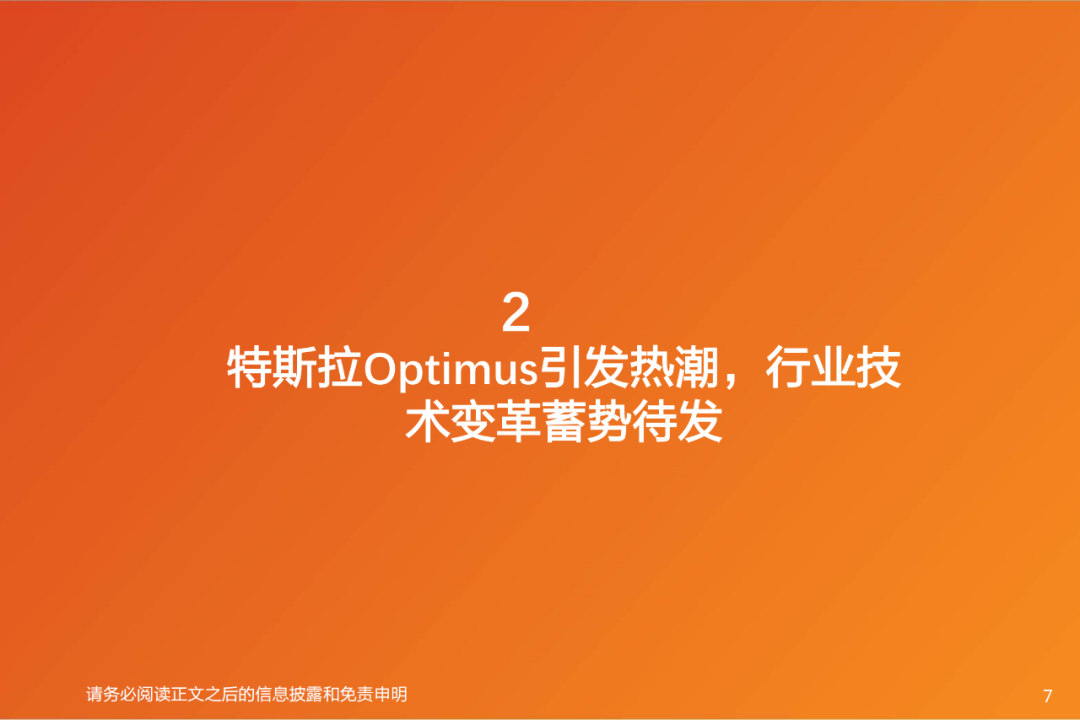 2

特斯拉Optimus引发热潮，行业技术变革蓄势待发

请务必阅读正文之后的信息披露和免责申明

7